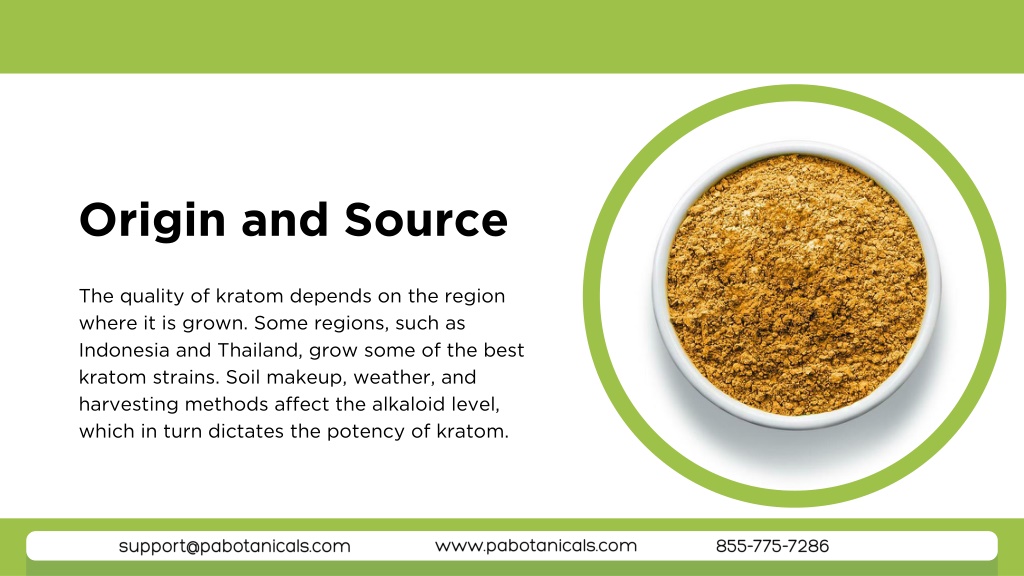 Origin and Source

The quality of kratom depends on the region where it is grown. Some regions, such as Indonesia and Thailand, grow some of the best kratom strains. Soil makeup, weather, and harvesting methods affect the alkaloid level, which in turn dictates the potency of kratom.

support@pabotanicals.com www.pabotanicals.com 855-775-7286